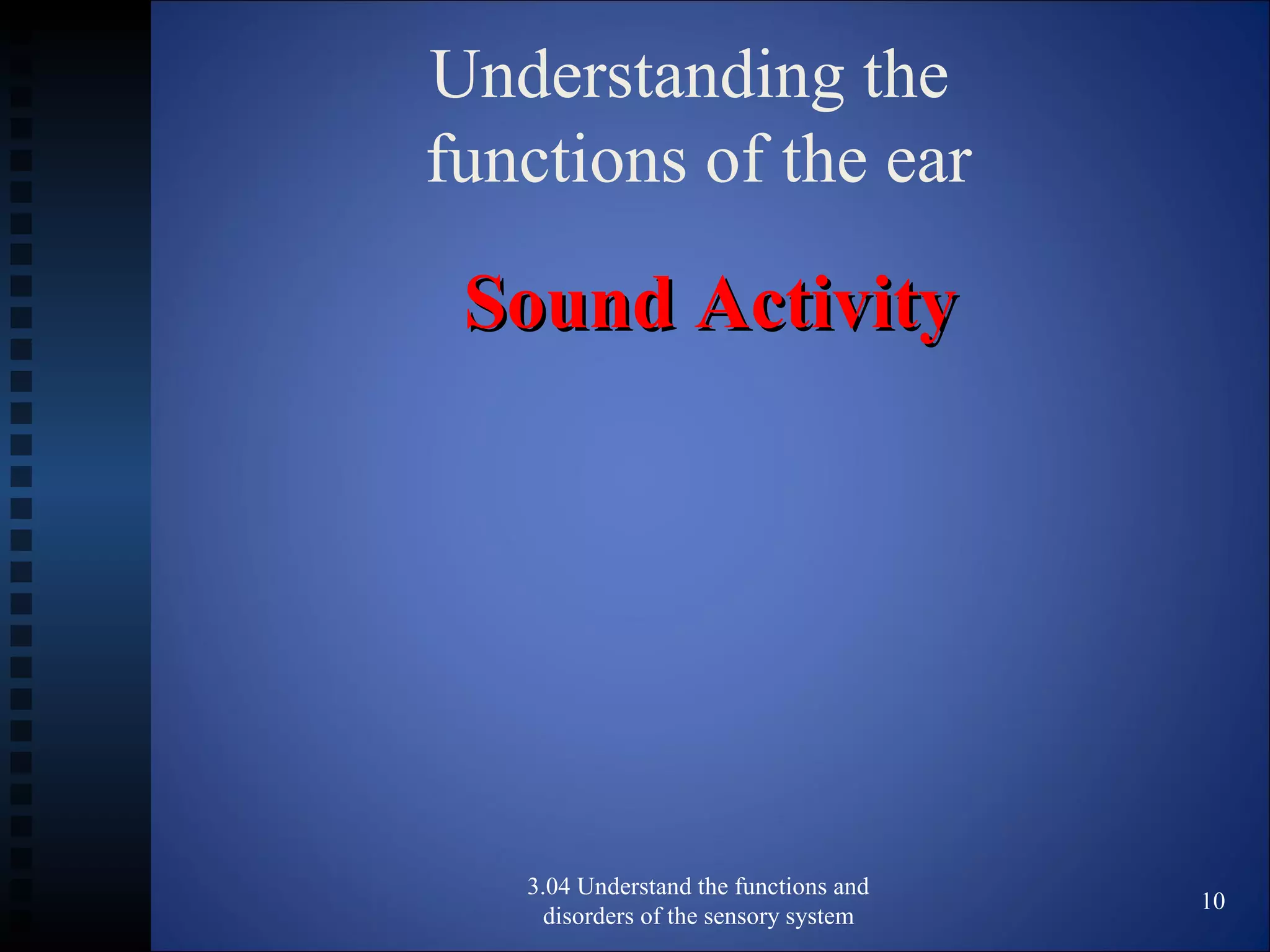 Understanding the functions of the ear

Sound Activity

3.04 Understand the functions and disorders of the sensory system

10